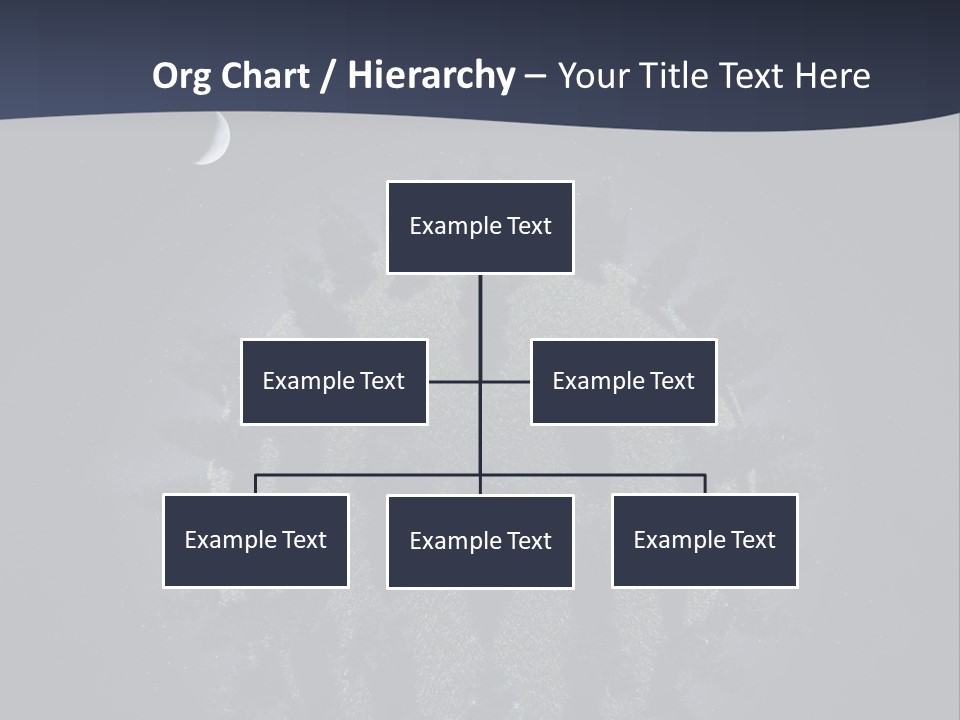 Org Chart / Hierarchy – Your Title Text Here

Example Text

Example Text

Example Text

Example Text

Example Text

Example Text